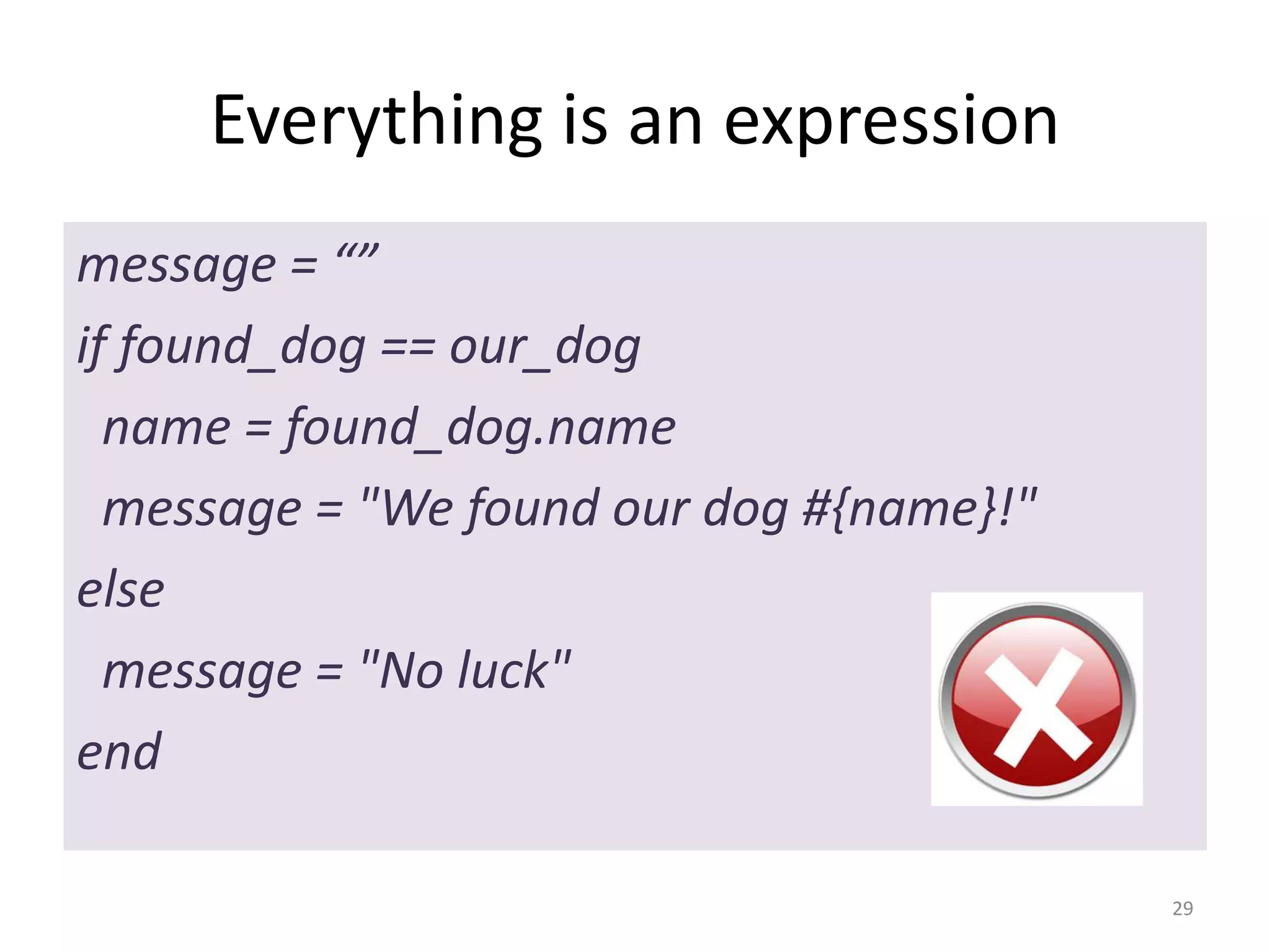 Everything is an expression

message = “”
if found_dog == our_dog
  name = found_dog.name
  message = "We found our dog #{name}!"
else
  message = "No luck"
end

29